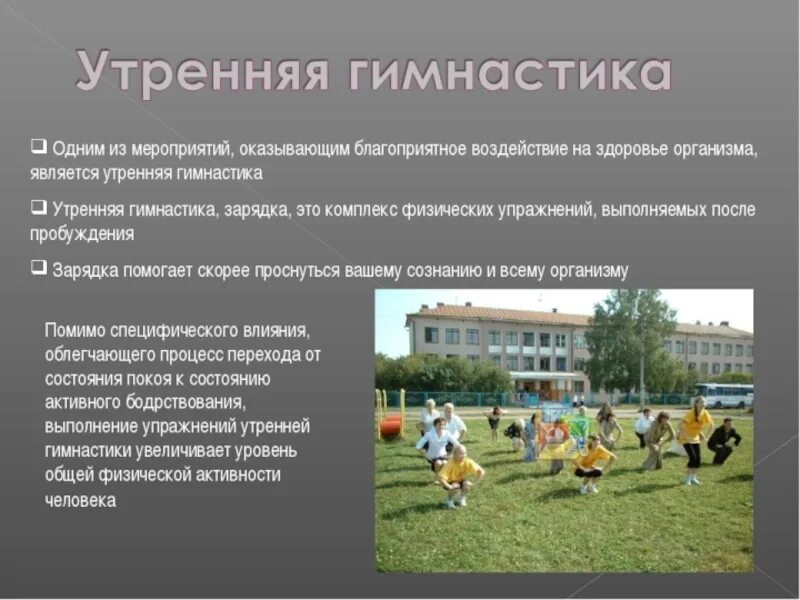 Утренняя гимнастика

❑ Одним из мероприятий, оказывающим благоприятное воздействие на здоровье организма, является утренняя гимнастика

❑ Утренняя гимнастика, зарядка, это комплекс физических упражнений, выполняемых после пробуждения

❑ Зарядка помогает скорее проснуться вашему сознанию и всему организму

Помимо специфического влияния, облегчающего процесс перехода от состояния покоя к состоянию активного бодрствования, выполнение упражнений утренней гимнастики увеличивает уровень общей физической активности человека